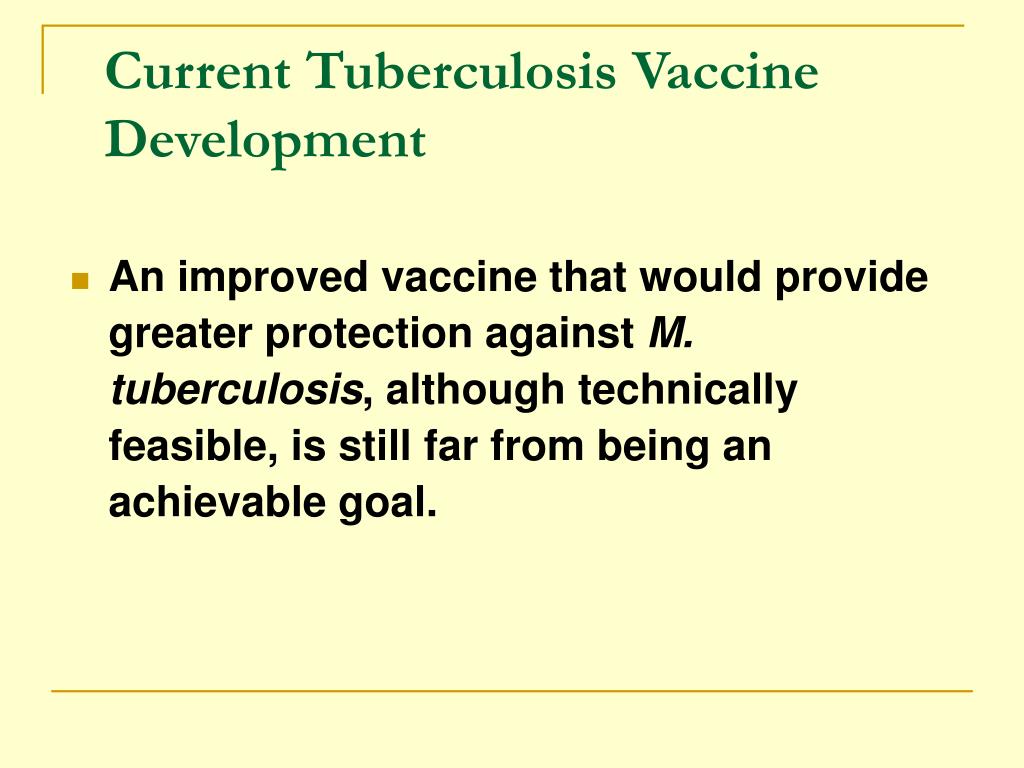 Current Tuberculosis Vaccine Development

An improved vaccine that would provide greater protection against M. tuberculosis, although technically feasible, is still far from being an achievable goal.